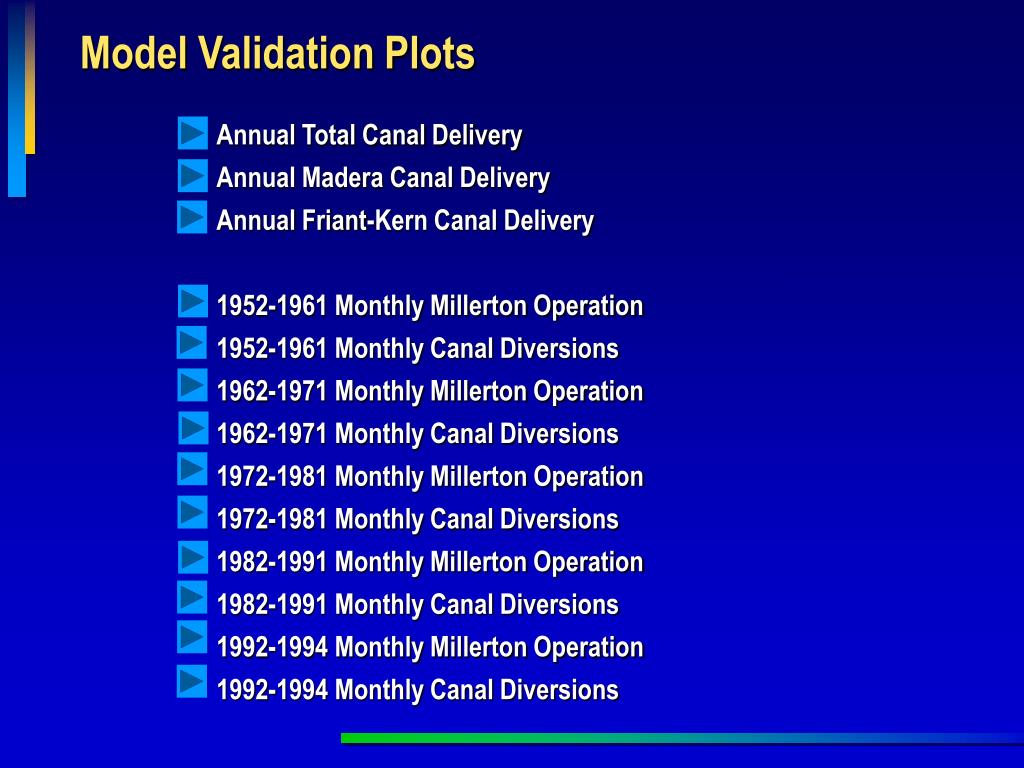 Model Validation Plots

Annual Total Canal Delivery
Annual Madera Canal Delivery
Annual Friant-Kern Canal Delivery

1952-1961 Monthly Millerton Operation
1952-1961 Monthly Canal Diversions
1962-1971 Monthly Millerton Operation
1962-1971 Monthly Canal Diversions
1972-1981 Monthly Millerton Operation
1972-1981 Monthly Canal Diversions
1982-1991 Monthly Millerton Operation
1982-1991 Monthly Canal Diversions
1992-1994 Monthly Millerton Operation
1992-1994 Monthly Canal Diversions